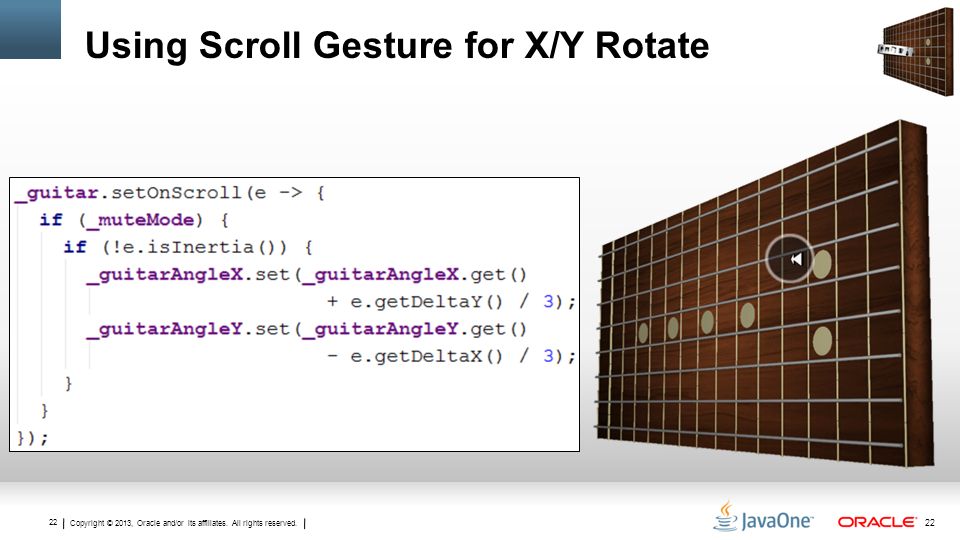 Using Scroll Gesture for X/Y Rotate

_guitar.setOnScroll(e -> {
  if (_muteMode) {
    if (!e.isInertia()) {
      _guitarAngleX.set(_guitarAngleX.get()
                        + e.getDeltaY() / 3);
      _guitarAngleY.set(_guitarAngleY.get()
                        - e.getDeltaX() / 3);
    }
  }
});

22 | Copyright © 2013, Oracle and/or its affiliates. All rights reserved. |

JavaOne ORACLE 22